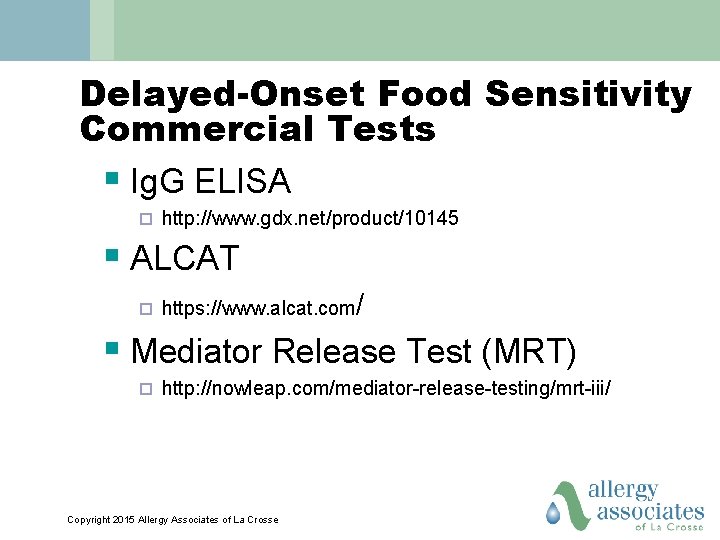 Delayed-Onset Food Sensitivity Commercial Tests

IgG ELISA

http://www.gdx.net/product/10145

ALCAT

https://www.alcat.com/

Mediator Release Test (MRT)

http://nowleap.com/mediator-release-testing/mrt-iii/

Copyright 2015 Allergy Associates of La Crosse

allergy associates of La Crosse